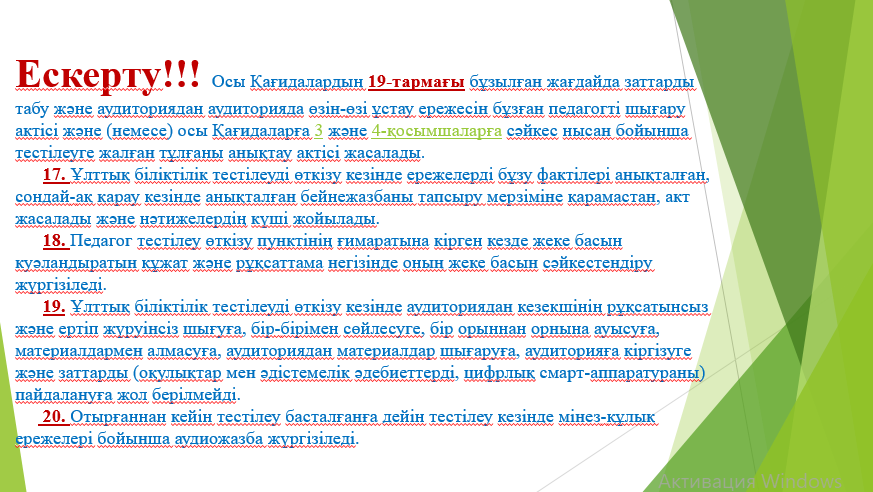 Ескерту!!! Осы Қағидалардың 19-тармағы бұзылған жағдайда заттарды табу және аудиториядан аудиторияда өзін-өзі ұстау ережесін бұзған педагогті шығару актісі және (немесе) осы Қағидаларға 3 және 4-қосымшаларға сәйкес нысан бойынша тестілеуге жалған тұлғаны анықтау актісі жасалады.

17. Ұлттық біліктілік тестілеуді өткізу кезінде ережелерді бұзу фактілері анықталған, сондай-ақ қарау кезінде анықталған бейнежазбаны тапсыру мерзіміне қарамастан, акт жасалады және нәтижелердің күші жойылады.

18. Педагог тестілеу өткізу пунктінің ғимаратына кірген кезде жеке басын куәландыратын құжат және рұқсаттама негізінде оның жеке басын сәйкестендіру жүргізіледі.

19. Ұлттық біліктілік тестілеуді өткізу кезінде аудиториядан кезекшінің рұқсатынсыз және ертіп жүруінсіз шығуға, бір-бірімен сөйлесуге, бір орыннан орнына ауысуға, материалдармен алмасуға, аудиториядан материалдар шығаруға, аудиторияға кіргізуге және заттарды (оқулықтар мен әдістемелік әдебиеттерді, цифрлық смарт-аппаратураны) пайдалануға жол берілмейді.

20. Отырғаннан кейін тестілеу басталғанға дейін тестілеу кезінде мінез-құлық ережелері бойынша аудиожазба жүргізіледі.

Активация Windows